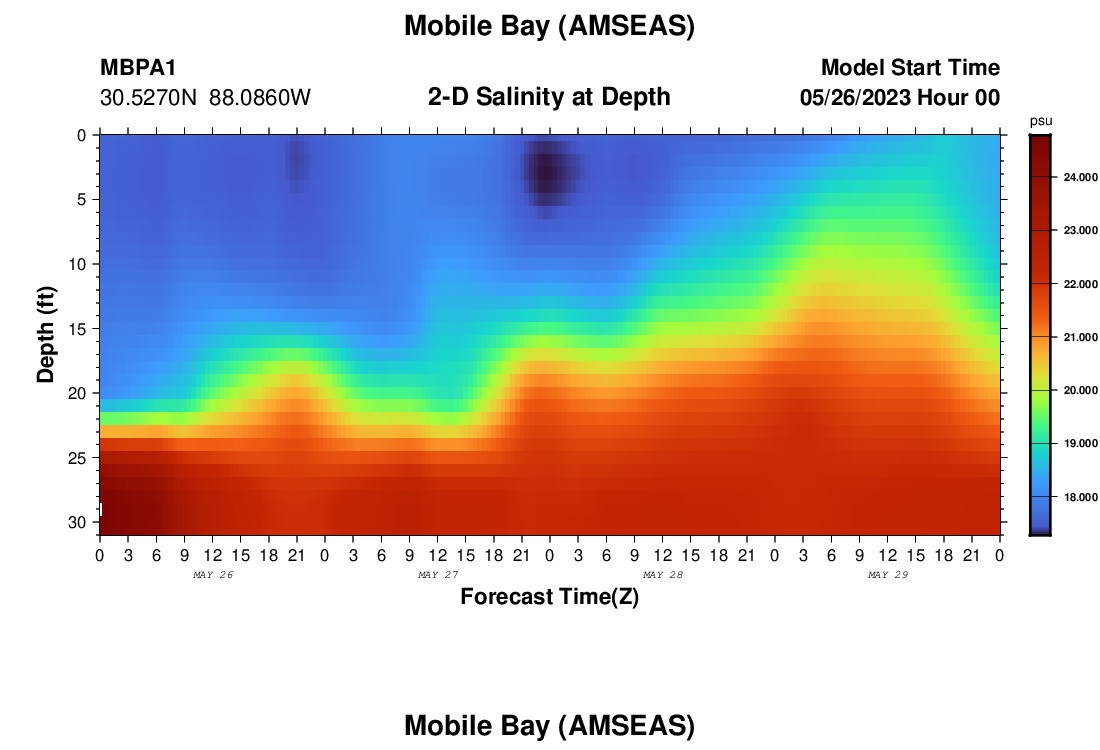 Mobile Bay (AMSEAS)

MBPA1
30.5270N 88.0860W

2-D Salinity at Depth

Model Start Time
05/26/2023 Hour 00

psu
24.000
23.000
22.000
21.000
20.000
19.000
18.000

Depth (ft)
0
5
10
15
20
25
30

0 3 6 9 12 15 18 21 0 3 6 9 12 15 18 21 0 3 6 9 12 15 18 21 0 3 6 9 12 15 18 21 0
MAY 26
MAY 27
MAY 28
MAY 29

Forecast Time(Z)

Mobile Bay (AMSEAS)